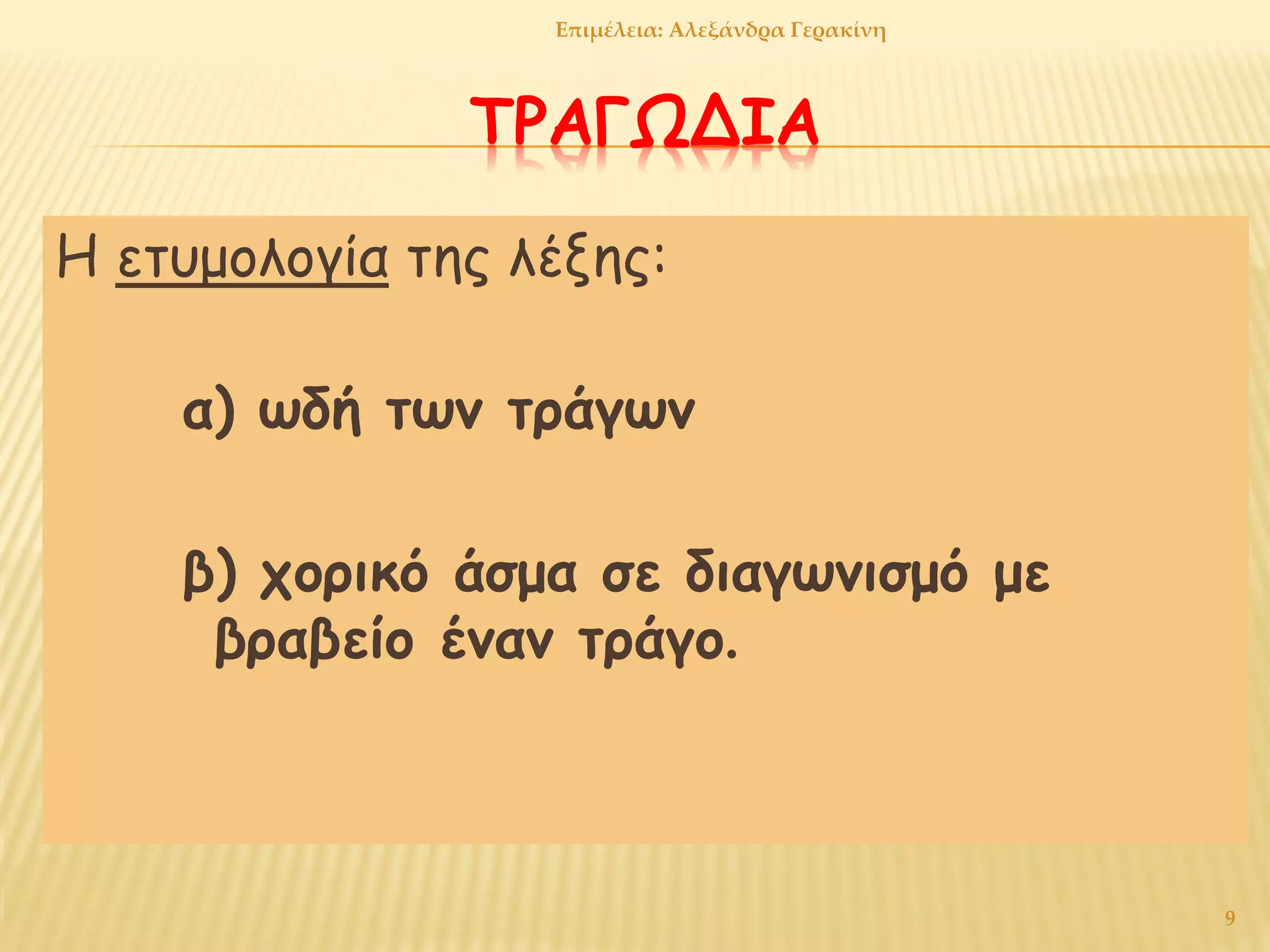 Επιμέλεια: Αλεξάνδρα Γερακίνη

ΤΡΑΓΩΔΙΑ

Η ετυμολογία της λέξης:

α) ωδή των τράγων

β) χορικό άσμα σε διαγωνισμό με βραβείο έναν τράγο.

9